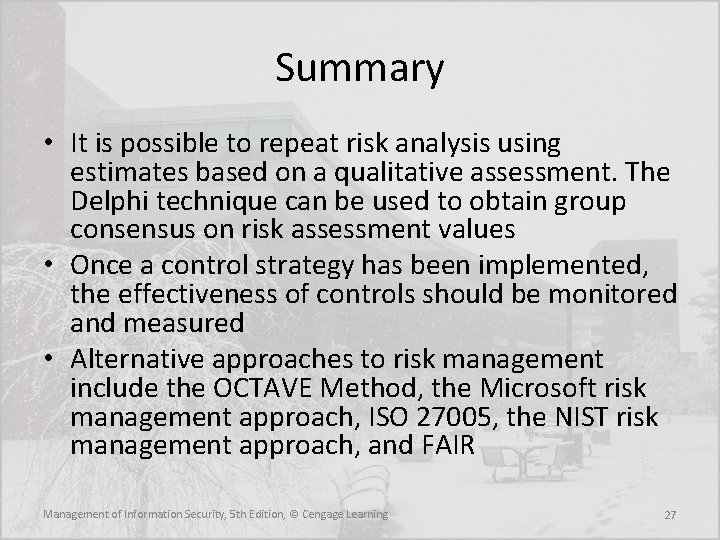 Summary

• It is possible to repeat risk analysis using estimates based on a qualitative assessment. The Delphi technique can be used to obtain group consensus on risk assessment values

• Once a control strategy has been implemented, the effectiveness of controls should be monitored and measured

• Alternative approaches to risk management include the OCTAVE Method, the Microsoft risk management approach, ISO 27005, the NIST risk management approach, and FAIR

Management of Information Security, 5th Edition, © Cengage Learning

27